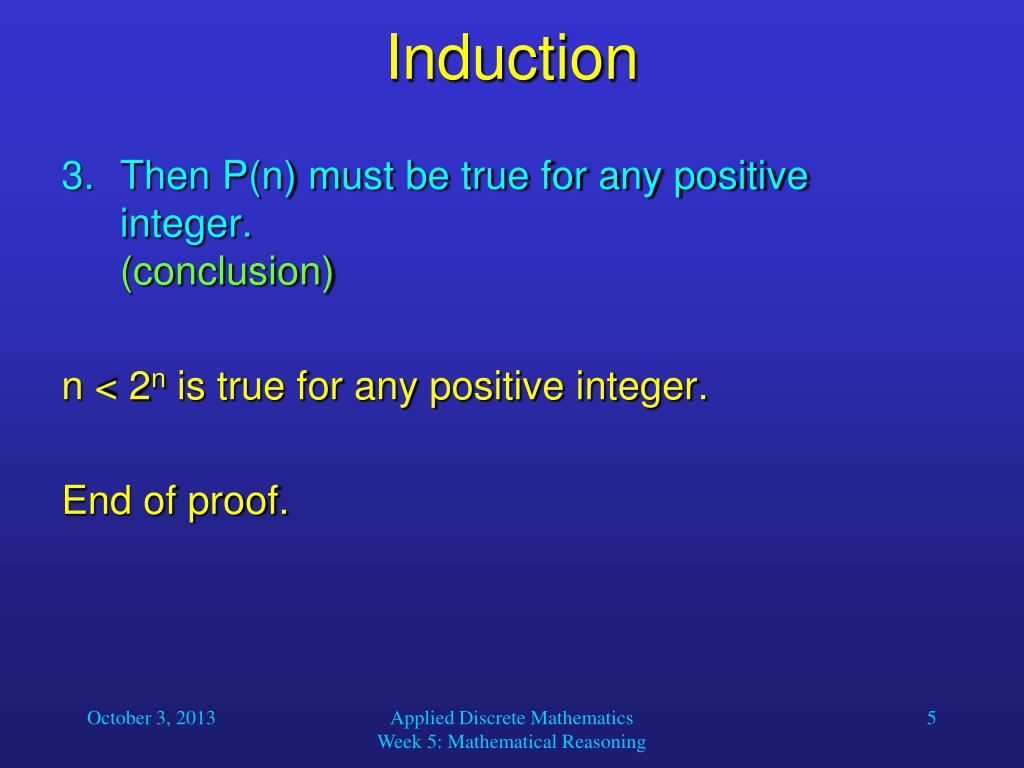 Induction

3. Then P(n) must be true for any positive integer.
(conclusion)

$n < 2^n$ is true for any positive integer.

End of proof.

October 3, 2013

Applied Discrete Mathematics
Week 5: Mathematical Reasoning

5